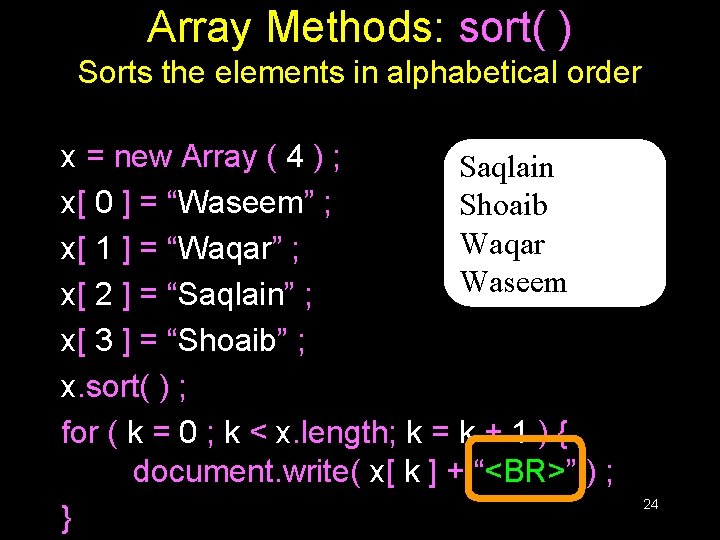 Array Methods: sort( )
Sorts the elements in alphabetical order

x = new Array ( 4 ) ;
x[ 0 ] = “Waseem” ;
x[ 1 ] = “Waqar” ;
x[ 2 ] = “Saqlain” ;
x[ 3 ] = “Shoaib” ;
x.sort( ) ;
for ( k = 0 ; k < x.length; k = k + 1 ) {
document.write( x[ k ] + “<BR>” ) ;
}

Saqlain
Shoaib
Waqar
Waseem

24